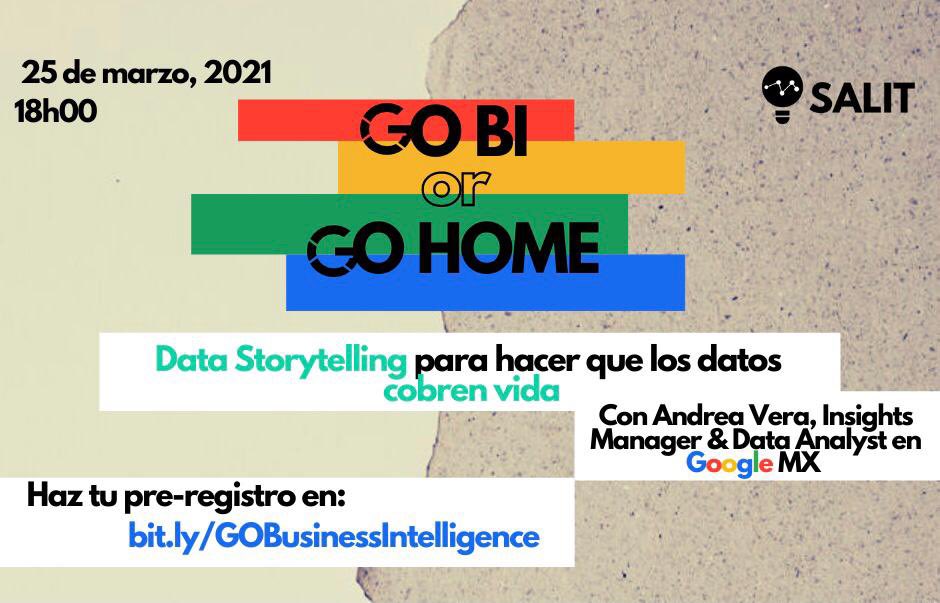 25 de marzo, 2021
18h00

SALIT

GO BI
or
GO HOME

Data Storytelling para hacer que los datos cobren vida

Con Andrea Vera, Insights Manager & Data Analyst en Google MX

Haz tu pre-registro en:
bit.ly/GOBusinessIntelligence